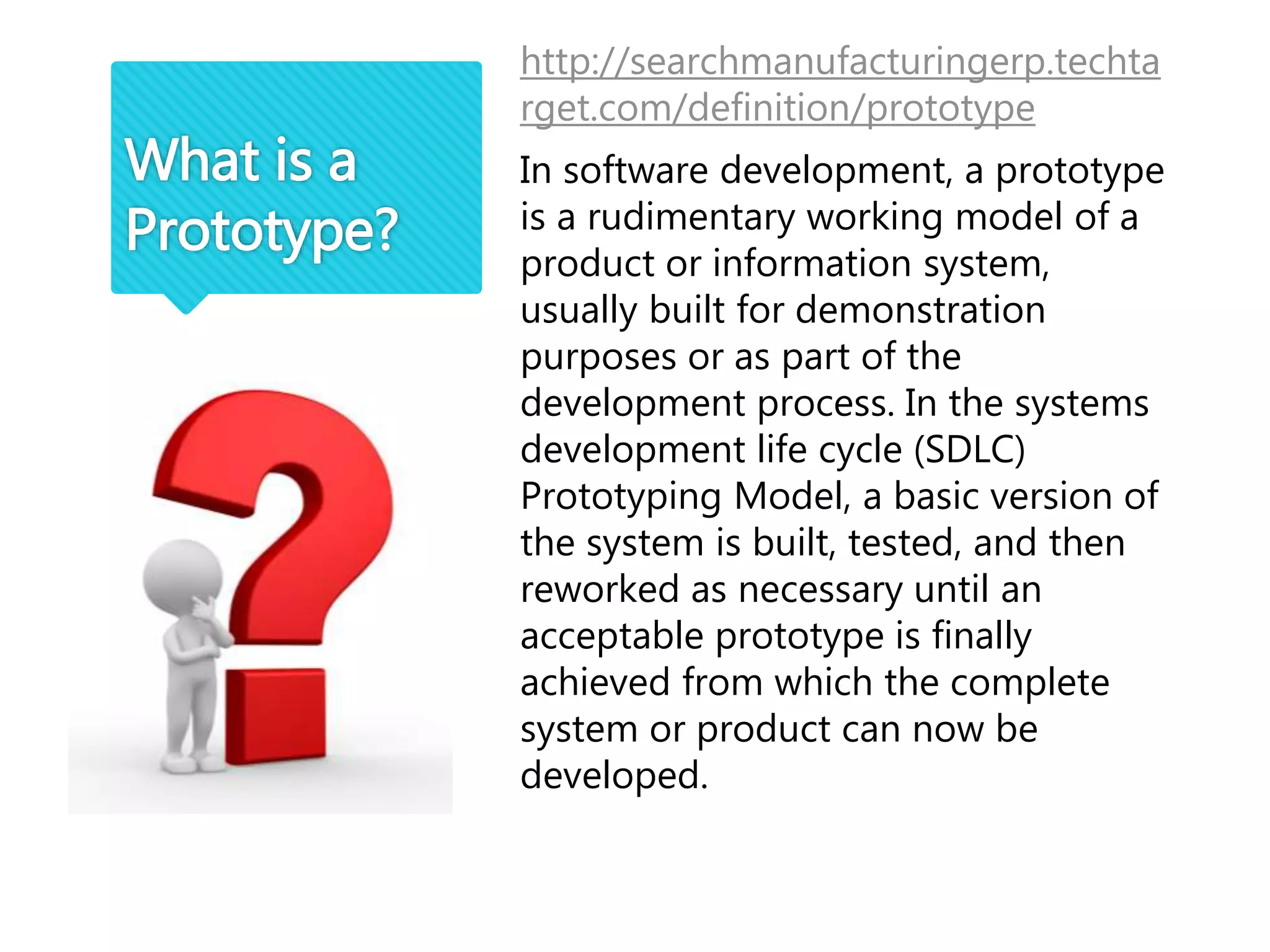 What is a Prototype?

http://searchmanufacturingerp.techtarget.com/definition/prototype

In software development, a prototype is a rudimentary working model of a product or information system, usually built for demonstration purposes or as part of the development process. In the systems development life cycle (SDLC) Prototyping Model, a basic version of the system is built, tested, and then reworked as necessary until an acceptable prototype is finally achieved from which the complete system or product can now be developed.